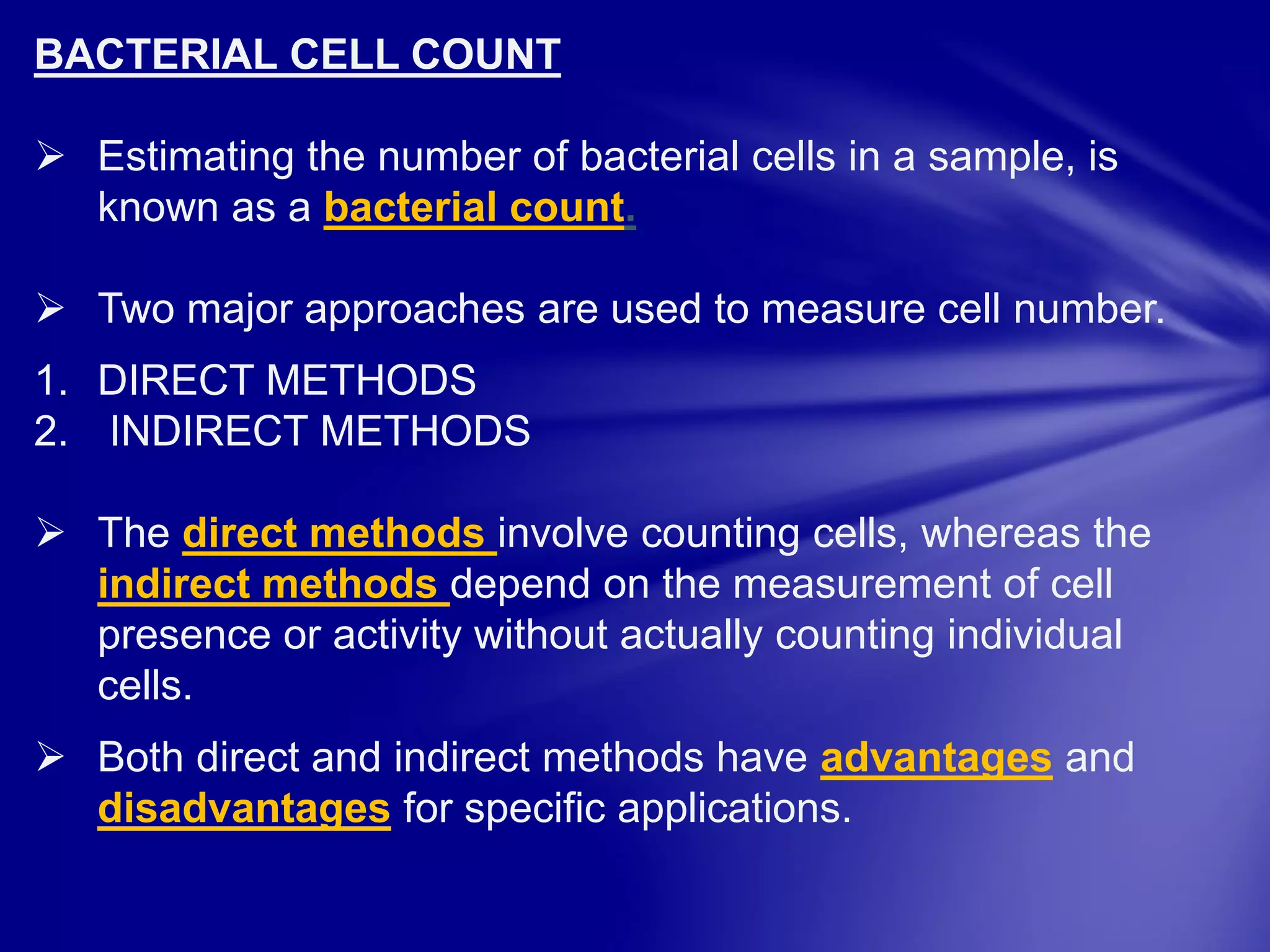 BACTERIAL CELL COUNT

➢ Estimating the number of bacterial cells in a sample, is known as a bacterial count.

➢ Two major approaches are used to measure cell number.

1. DIRECT METHODS
2. INDIRECT METHODS

➢ The direct methods involve counting cells, whereas the indirect methods depend on the measurement of cell presence or activity without actually counting individual cells.

➢ Both direct and indirect methods have advantages and disadvantages for specific applications.